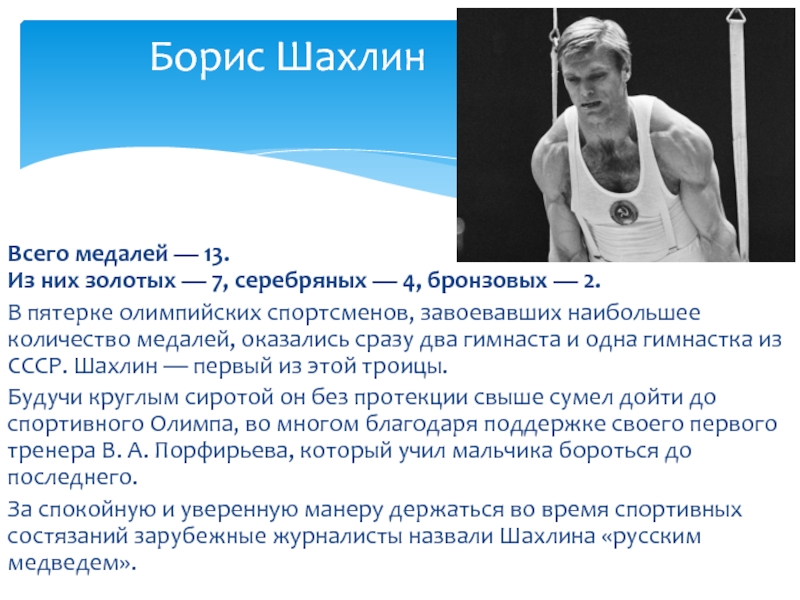 Борис Шахлин

Всего медалей — 13.
Из них золотых — 7, серебряных — 4, бронзовых — 2.

В пятерке олимпийских спортсменов, завоевавших наибольшее количество медалей, оказались сразу два гимнаста и одна гимнастка из СССР. Шахлин — первый из этой троицы.

Будучи круглым сиротой он без протекции свыше сумел дойти до спортивного Олимпа, во многом благодаря поддержке своего первого тренера В. А. Порфирьева, который учил мальчика бороться до последнего.

За спокойную и уверенную манеру держаться во время спортивных состязаний зарубежные журналисты назвали Шахлина «русским медведем».